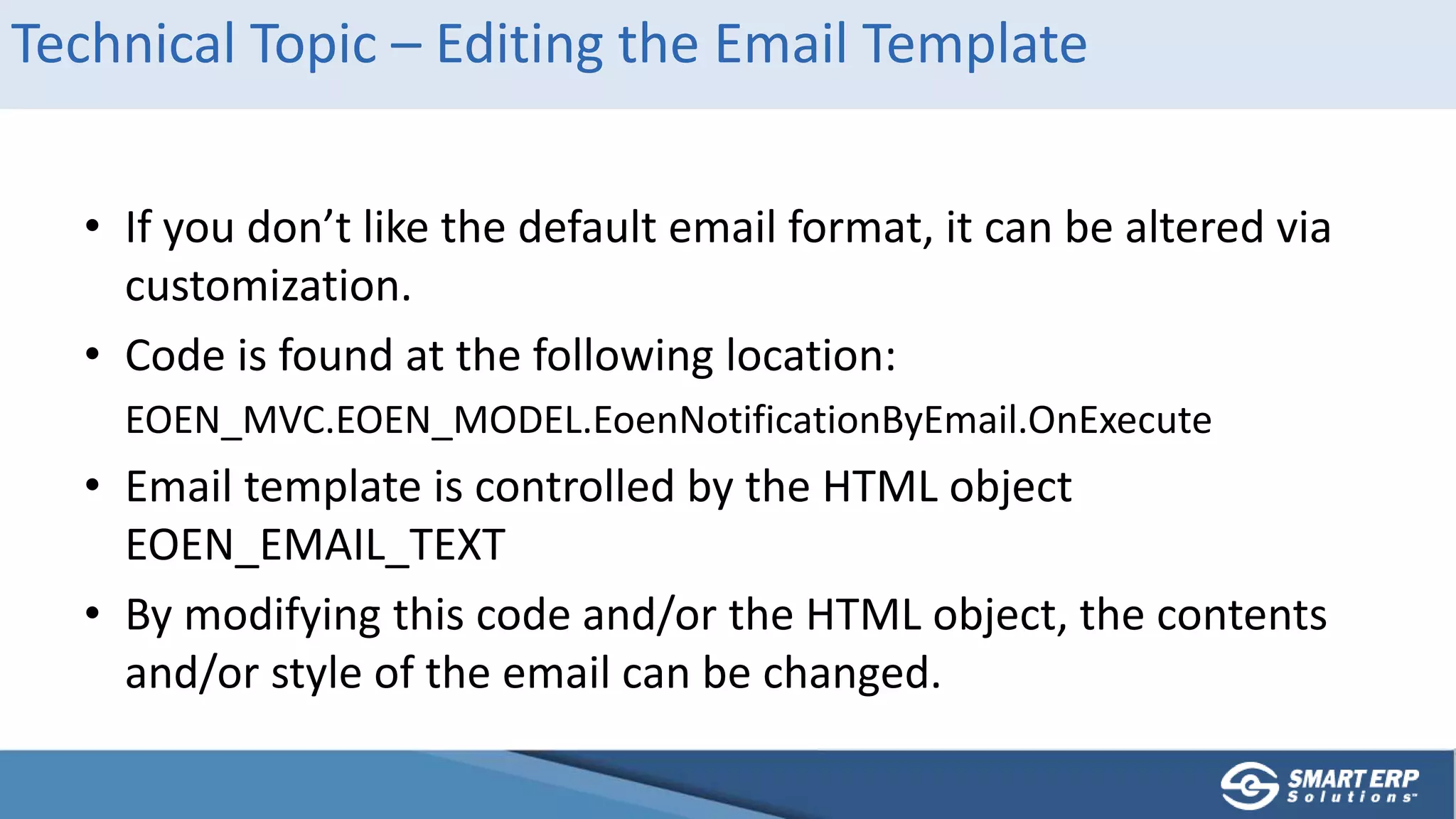 Technical Topic – Editing the Email Template

• If you don't like the default email format, it can be altered via customization.

• Code is found at the following location:
EOEN_MVC.EOEN_MODEL.EoenNotificationByEmail.OnExecute

• Email template is controlled by the HTML object EOEN_EMAIL_TEXT

• By modifying this code and/or the HTML object, the contents and/or style of the email can be changed.

SMART ERP Solutions